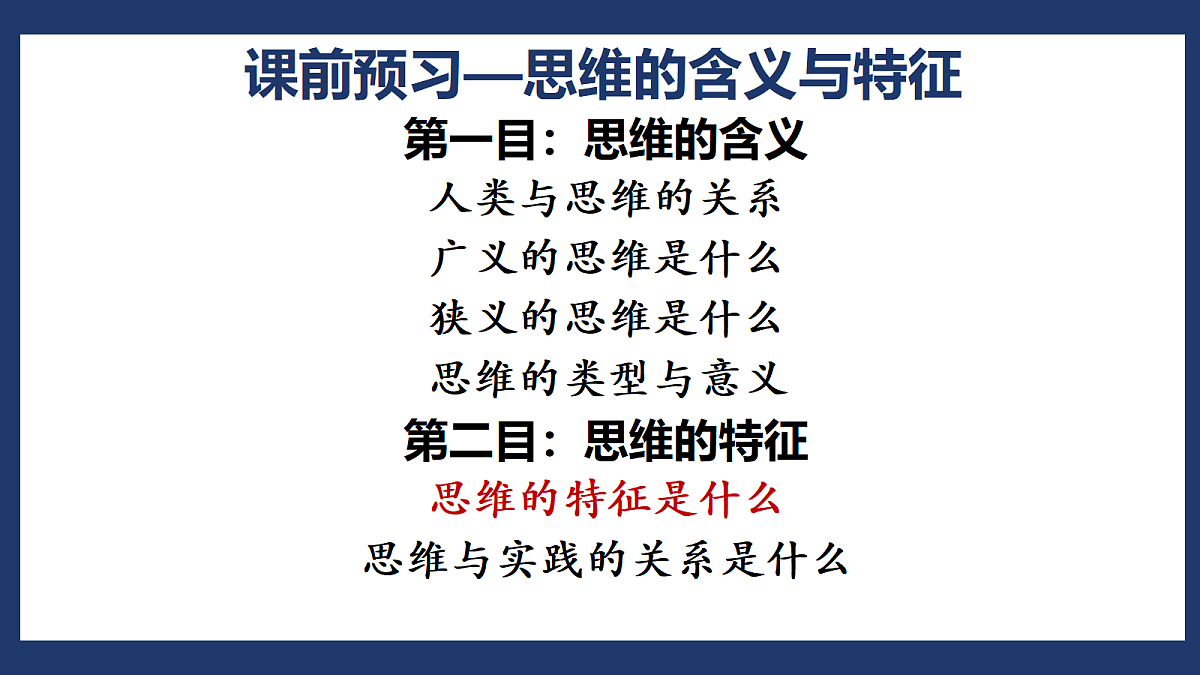 课前预习—思维的含义与特征

第一目：思维的含义

人类与思维的关系

广义的思维是什么

狭义的思维是什么

思维的类型与意义

第二目：思维的特征

思维的特征是什么

思维与实践的关系是什么